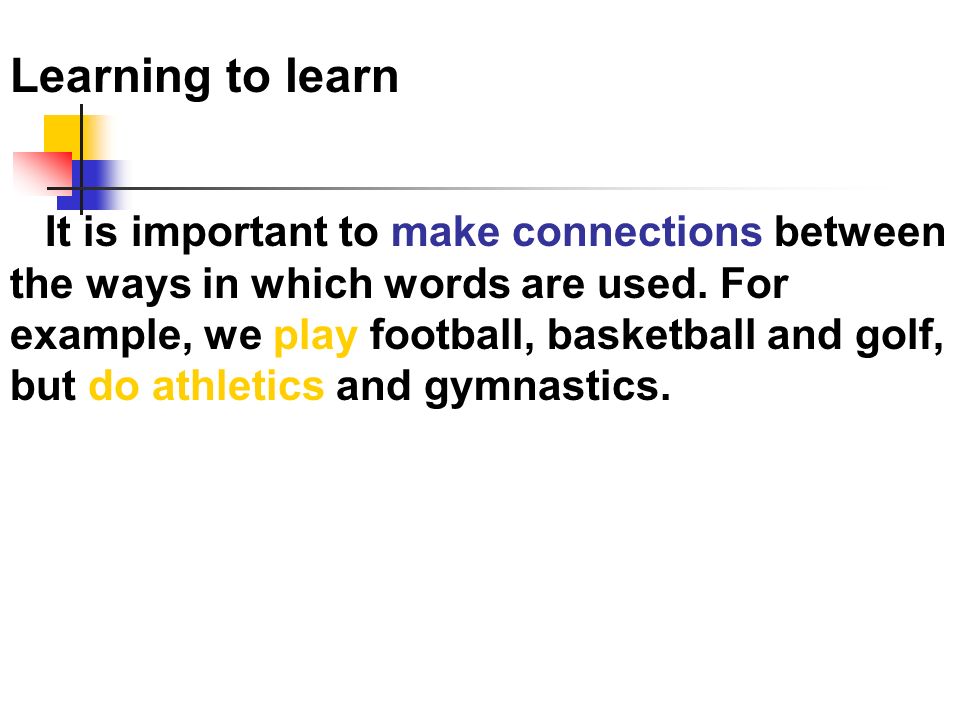 Learning to learn

It is important to make connections between the ways in which words are used. For example, we play football, basketball and golf, but do athletics and gymnastics.